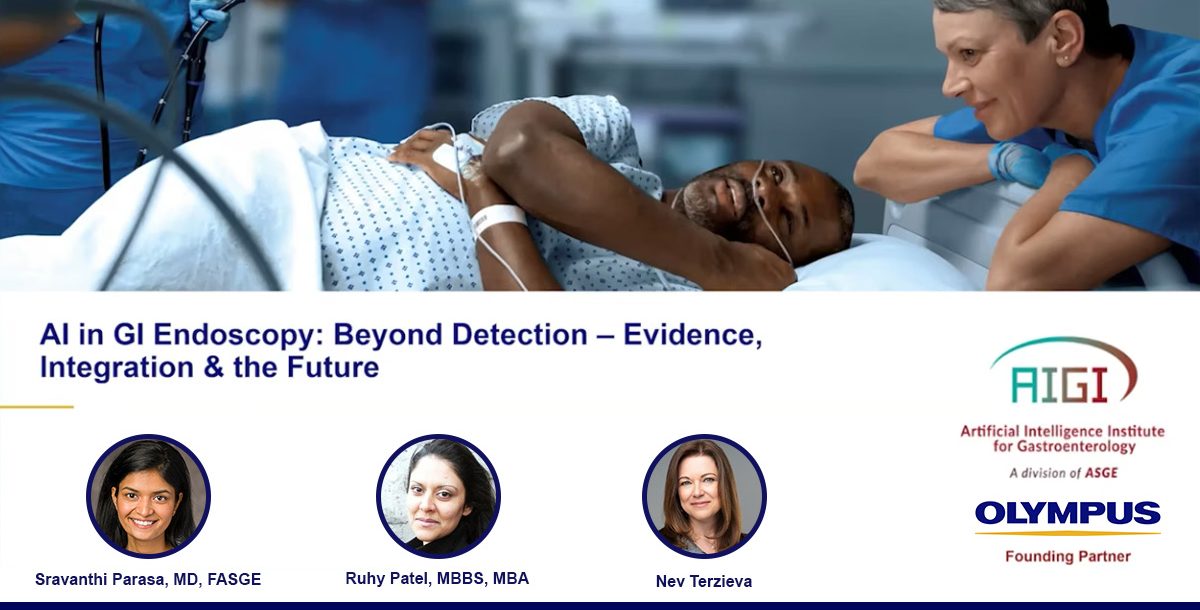 AI in GI Endoscopy: Beyond Detection – Evidence, Integration & the Future

Sravanthi Parasa, MD, FASGE

Ruhy Patel, MBBS, MBA

Nev Terzieva

AIGI
Artificial Intelligence Institute for Gastroenterology
A division of ASGE

OLYMPUS
Founding Partner